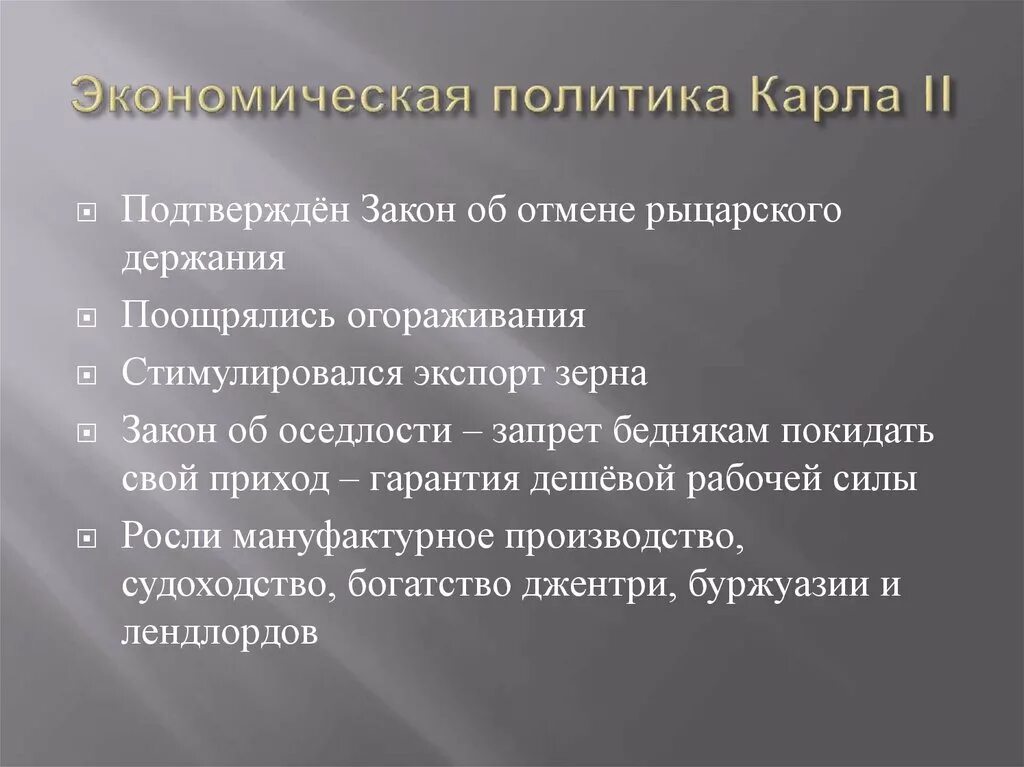 Экономическая политика Карла II

Подтверждён Закон об отмене рыцарского держания

Поощрялись огораживания

Стимулировался экспорт зерна

Закон об оседлости – запрет беднякам покидать свой приход – гарантия дешёвой рабочей силы

Росли мануфактурное производство, судоходство, богатство джентри, буржуазии и лендлордов